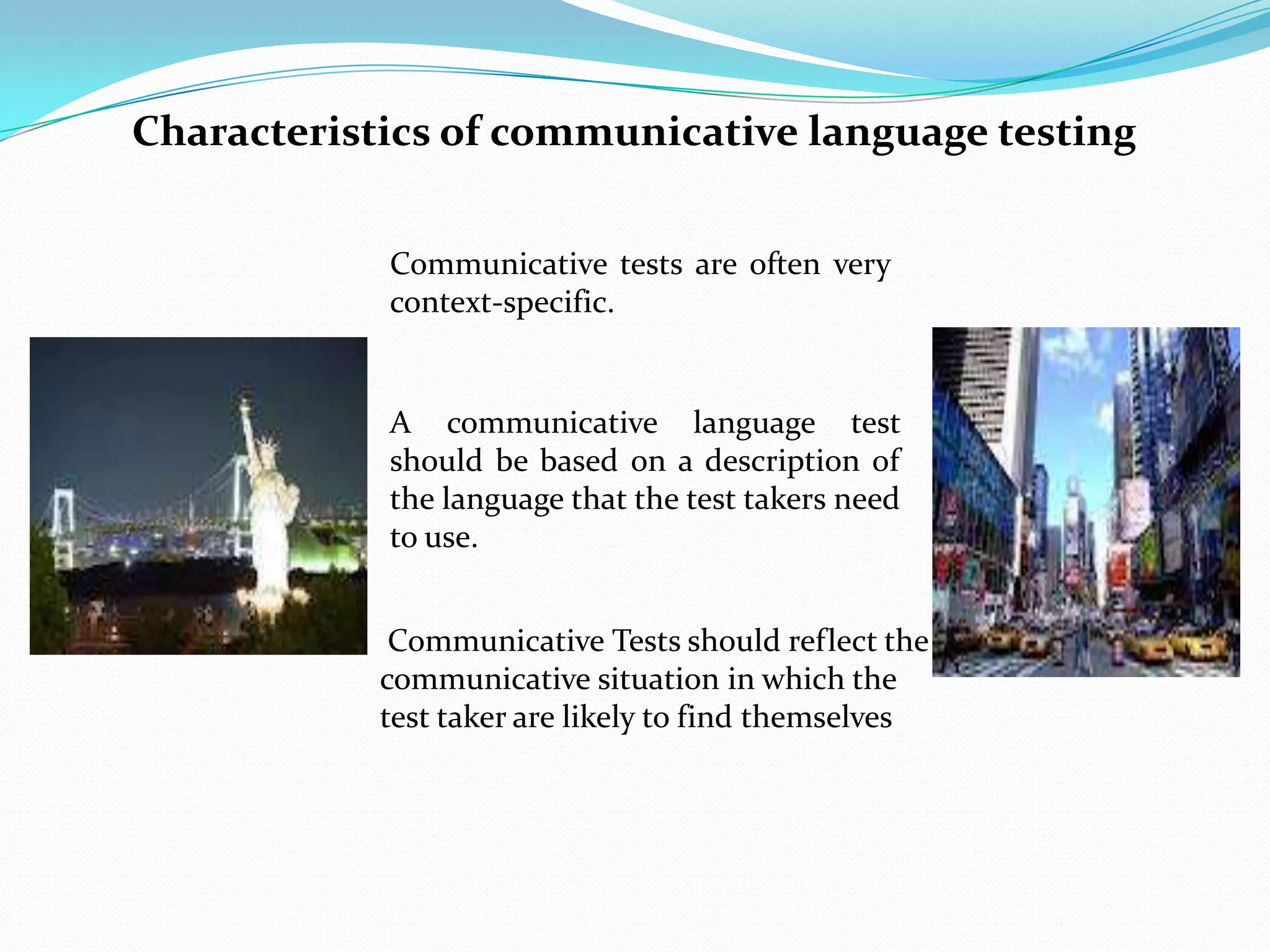 Characteristics of communicative language testing

Communicative tests are often very context-specific.

A communicative language test should be based on a description of the language that the test takers need to use.

Communicative Tests should reflect the communicative situation in which the test taker are likely to find themselves